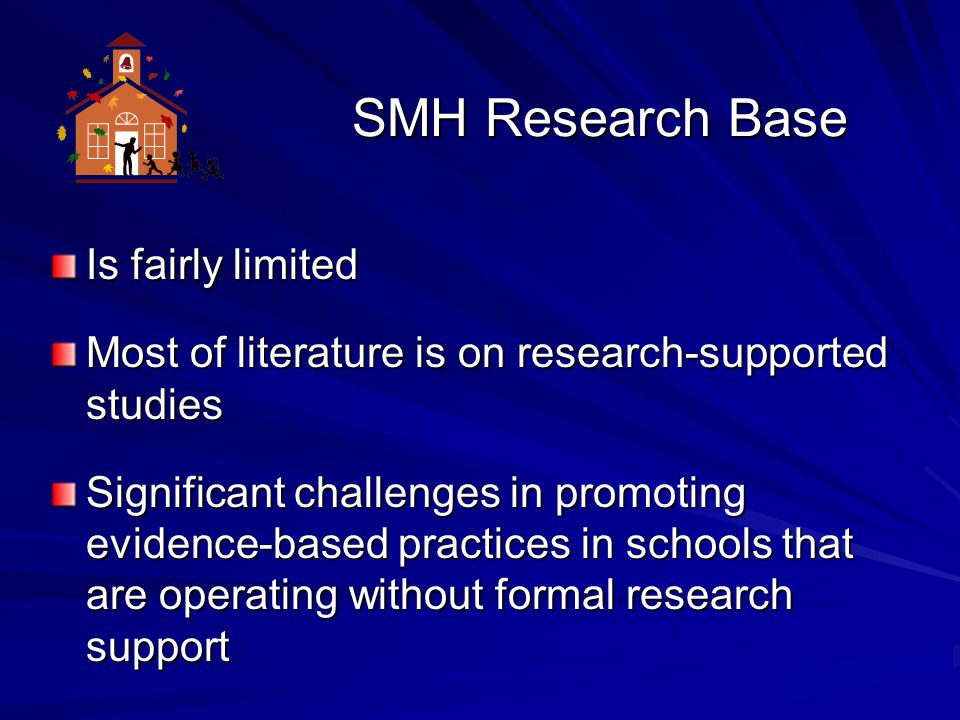 SMH Research Base

Is fairly limited

Most of literature is on research-supported studies

Significant challenges in promoting evidence-based practices in schools that are operating without formal research support